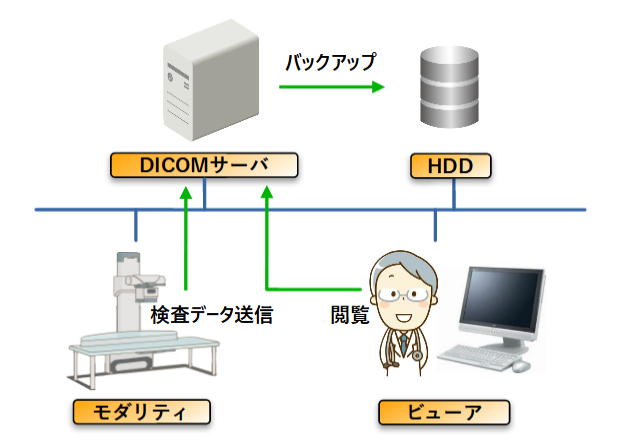 バックアップ

DICOMサーバ

HDD

検査データ送信

閲覧

モダリティ

ビューア